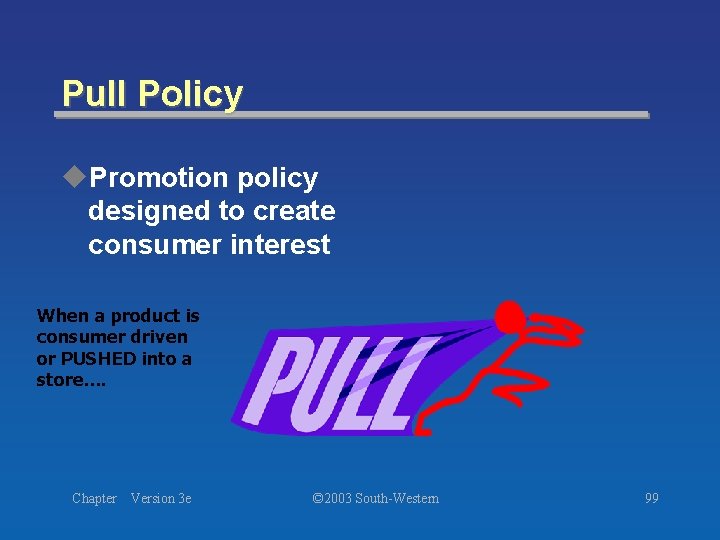 Pull Policy

Promotion policy designed to create consumer interest

When a product is consumer driven or PUSHED into a store....

PULL

Chapter Version 3e

©2003 South-Western

99